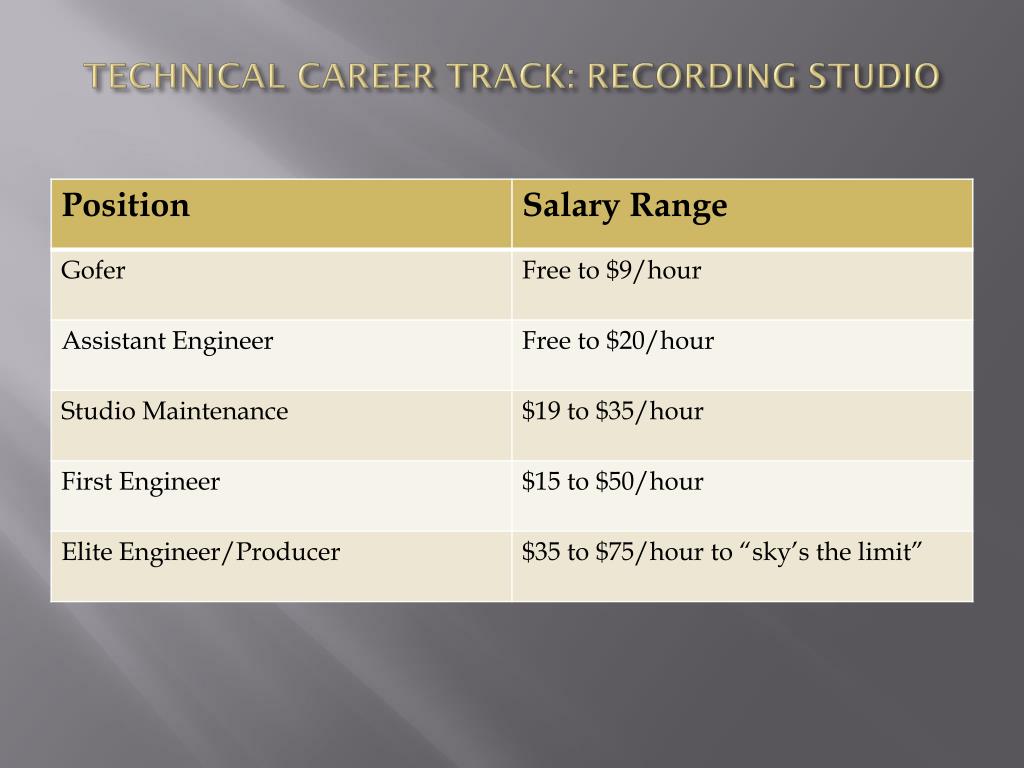 TECHNICAL CAREER TRACK: RECORDING STUDIO

| Position | Salary Range |
|---|---|
| Gofer | Free to \$9/hour |
| Assistant Engineer | Free to \$20/hour |
| Studio Maintenance | \$19 to \$35/hour |
| First Engineer | \$15 to \$50/hour |
| Elite Engineer/Producer | \$35 to \$75/hour to “sky’s the limit” |